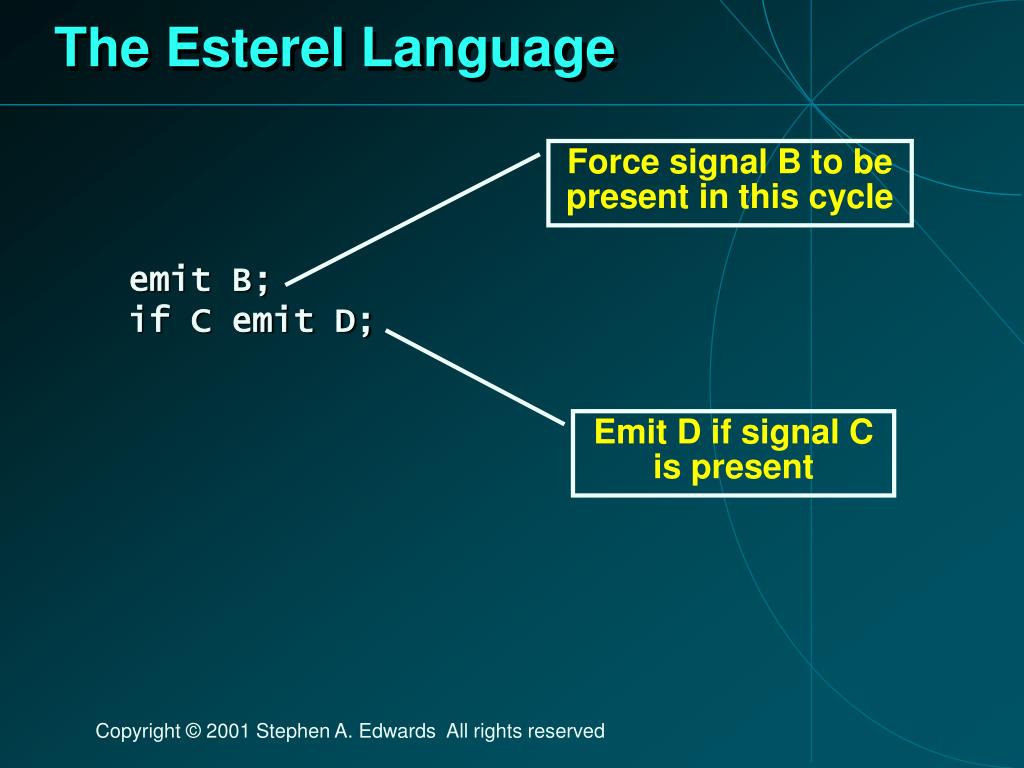 The Esterel Language

emit B;
if C emit D;

Force signal B to be present in this cycle

Emit D if signal C is present

Copyright © 2001 Stephen A. Edwards All rights reserved